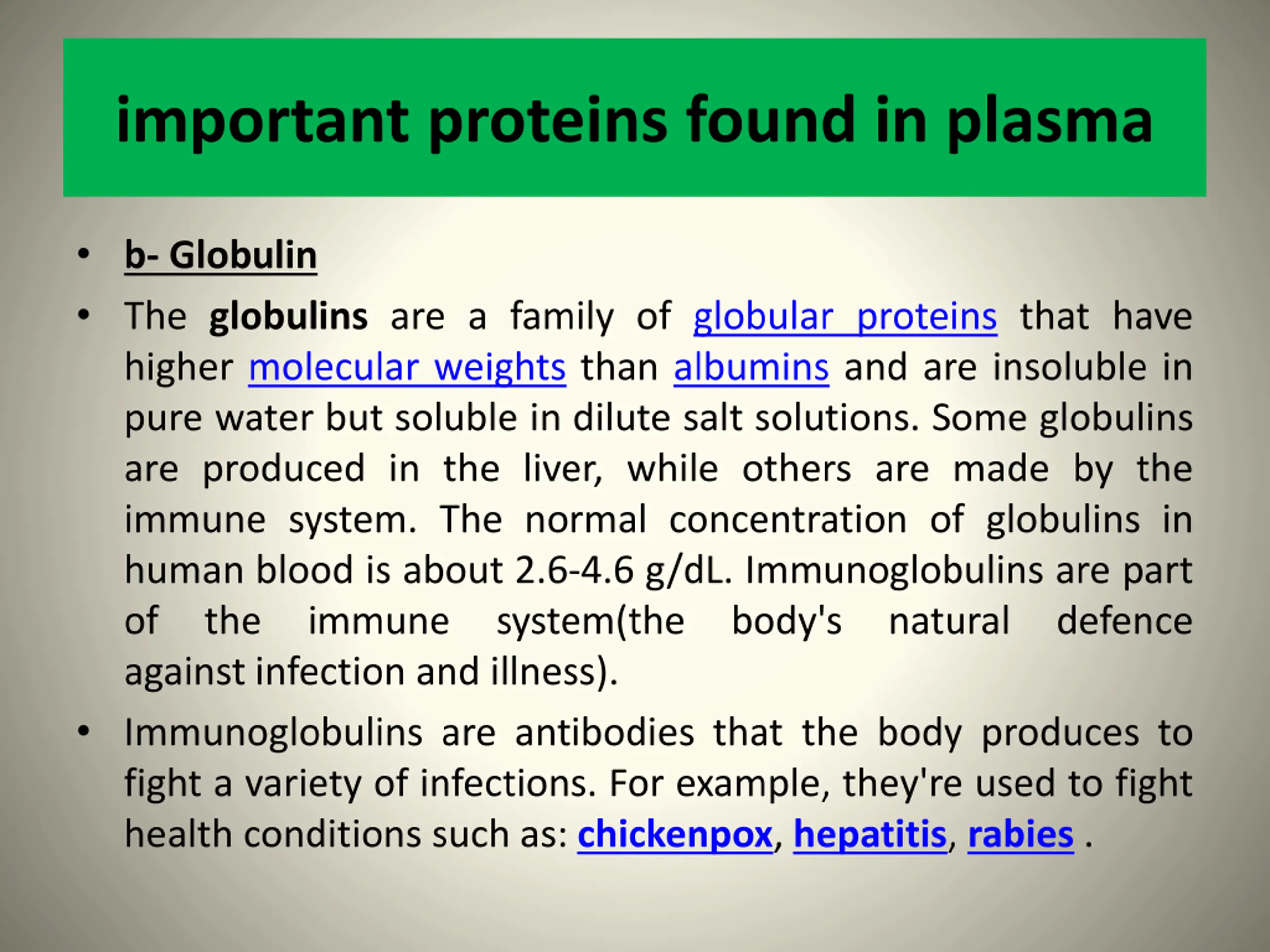 important proteins found in plasma

• b- Globulin

• The globulins are a family of globular proteins that have higher molecular weights than albumins and are insoluble in pure water but soluble in dilute salt solutions. Some globulins are produced in the liver, while others are made by the immune system. The normal concentration of globulins in human blood is about 2.6-4.6 g/dL. Immunoglobulins are part of the immune system(the body's natural defence against infection and illness).

• Immunoglobulins are antibodies that the body produces to fight a variety of infections. For example, they're used to fight health conditions such as: chickenpox, hepatitis, rabies .